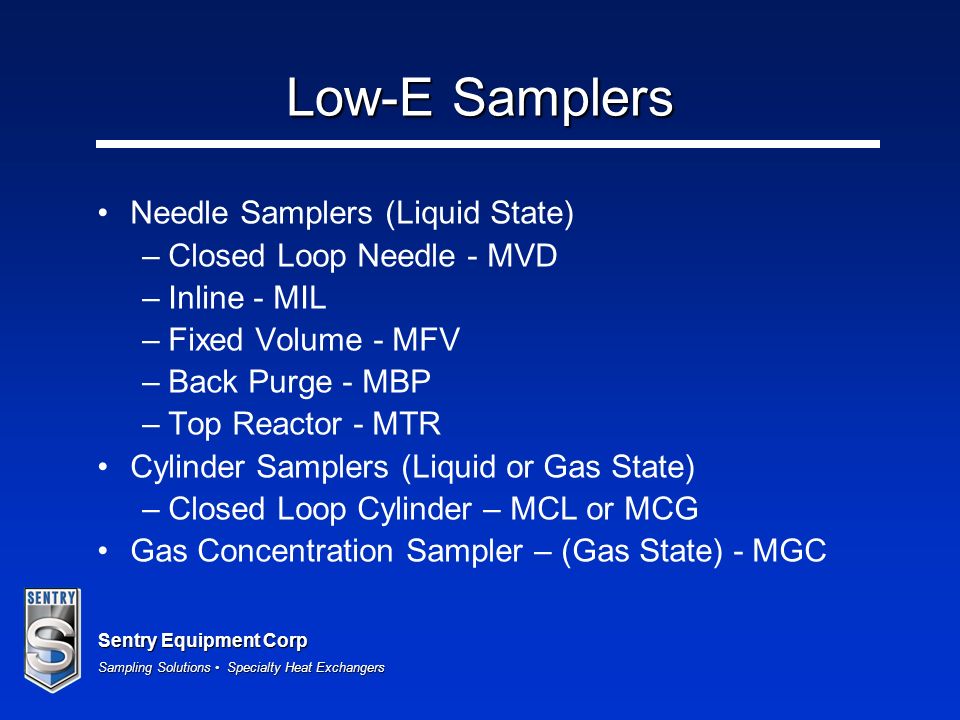 Low-E Samplers

• Needle Samplers (Liquid State)
  – Closed Loop Needle - MVD
  – Inline - MIL
  – Fixed Volume - MFV
  – Back Purge - MBP
  – Top Reactor - MTR
• Cylinder Samplers (Liquid or Gas State)
  – Closed Loop Cylinder – MCL or MCG
• Gas Concentration Sampler – (Gas State) - MGC

SENTRY
S

Sentry Equipment Corp
Sampling Solutions • Specialty Heat Exchangers